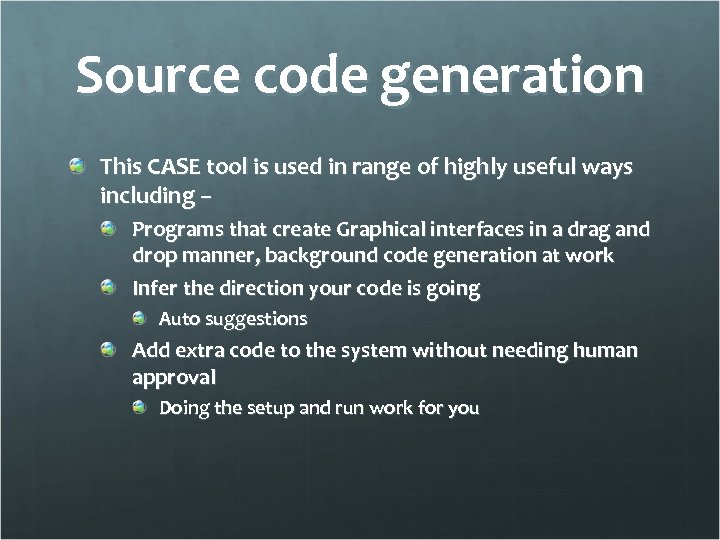 Source code generation

This CASE tool is used in range of highly useful ways including –

Programs that create Graphical interfaces in a drag and drop manner, background code generation at work

Infer the direction your code is going

Auto suggestions

Add extra code to the system without needing human approval

Doing the setup and run work for you